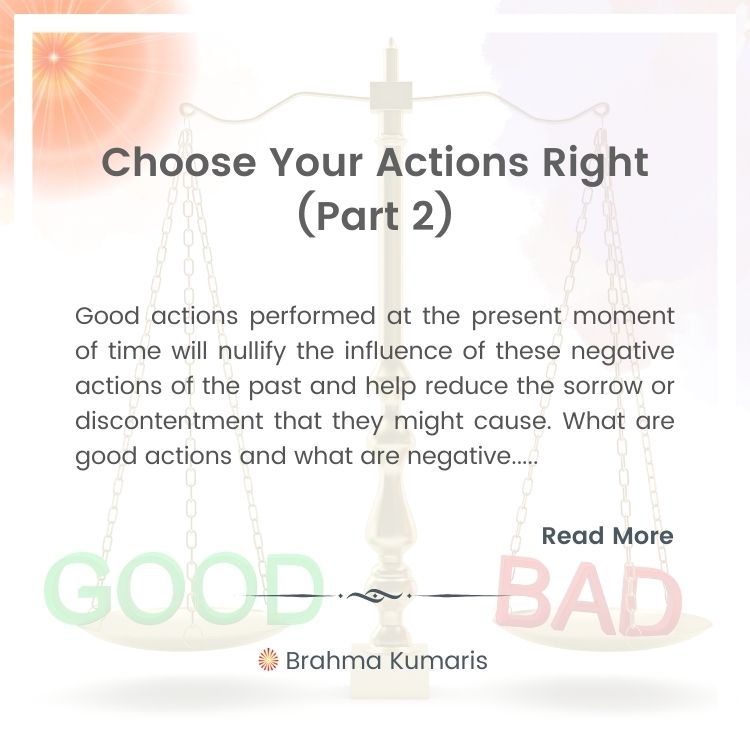 Choose Your Actions Right (Part 2)

Good actions performed at the present moment of time will nullify the influence of these negative actions of the past and help reduce the sorrow or discontentment that they might cause. What are good actions and what are negative.....

Read More

GOOD

BAD

Brahma Kumaris